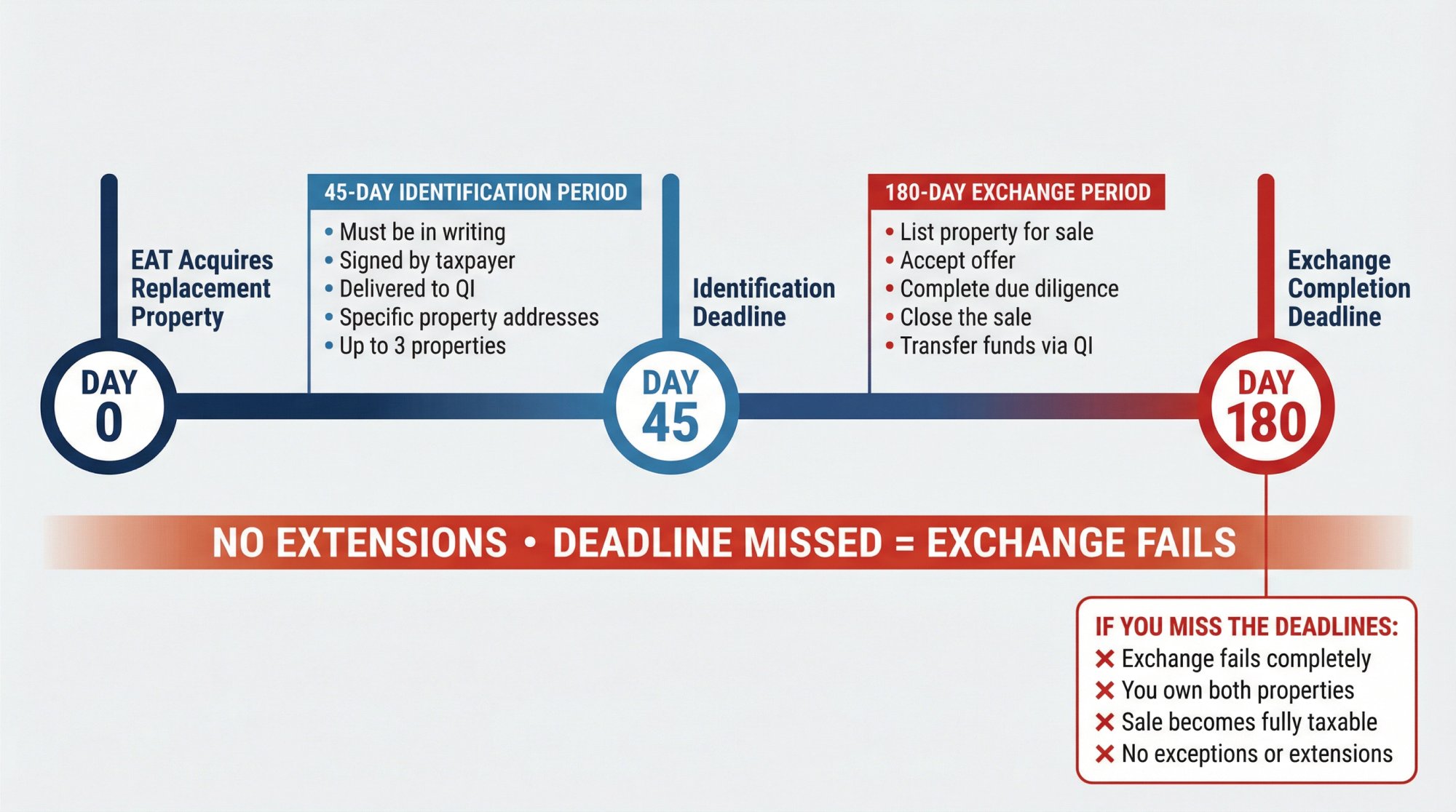 EAT Acquires Replacement Property

DAY 0

45-DAY IDENTIFICATION PERIOD
• Must be in writing
• Signed by taxpayer
• Delivered to QI
• Specific property addresses
• Up to 3 properties

Identification Deadline

DAY 45

180-DAY EXCHANGE PERIOD
• List property for sale
• Accept offer
• Complete due diligence
• Close the sale
• Transfer funds via QI

Exchange Completion Deadline

DAY 180

NO EXTENSIONS • DEADLINE MISSED = EXCHANGE FAILS

IF YOU MISS THE DEADLINES:
✕ Exchange fails completely
✕ You own both properties
✕ Sale becomes fully taxable
✕ No exceptions or extensions